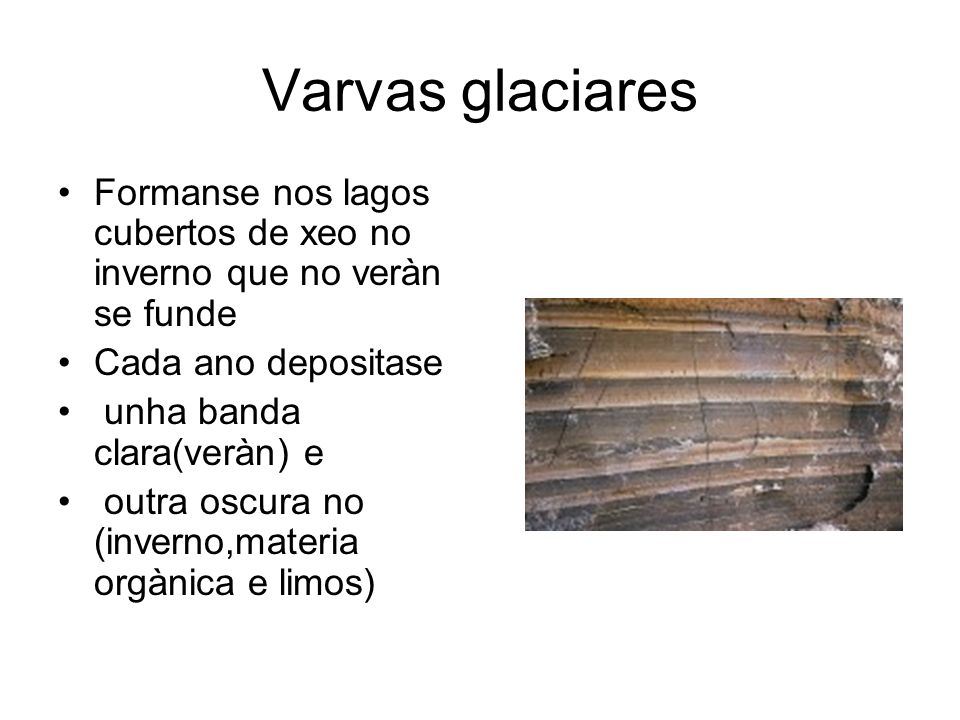 Varvas glaciares

• Formanse nos lagos cubertos de xeo no inverno que no veràn se funde
• Cada ano depositase
• unha banda clara(veràn) e
• outra oscura no (inverno,materia orgànica e limos)